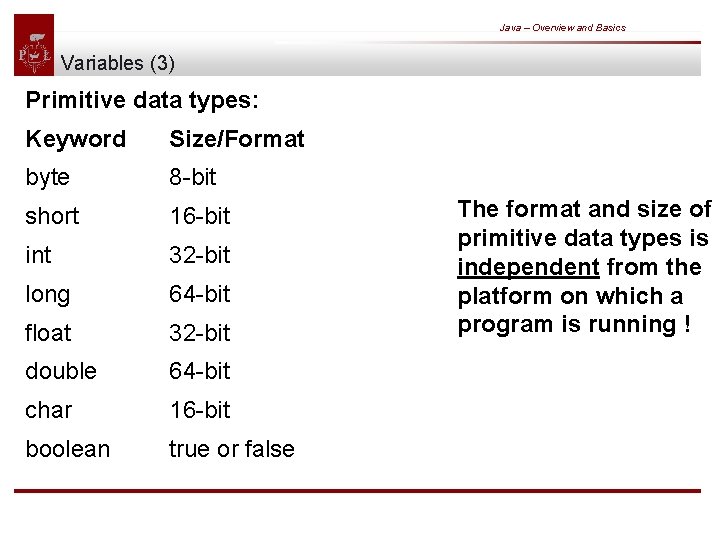 Java – Overview and Basics

Variables (3)

Primitive data types:

| Keyword | Size/Format |
|---|---|
| byte | 8-bit |
| short | 16-bit |
| int | 32-bit |
| long | 64-bit |
| float | 32-bit |
| double | 64-bit |
| char | 16-bit |
| boolean | true or false |

The format and size of primitive data types is independent from the platform on which a program is running !